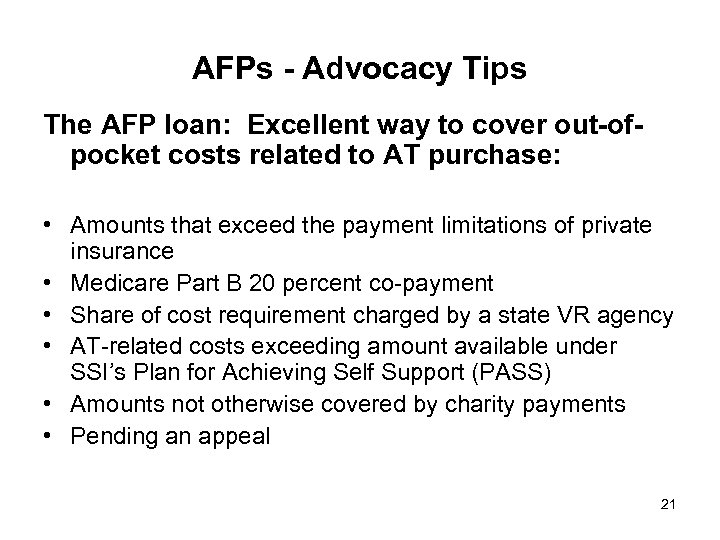 AFPs - Advocacy Tips

The AFP loan: Excellent way to cover out-of-pocket costs related to AT purchase:

• Amounts that exceed the payment limitations of private insurance
• Medicare Part B 20 percent co-payment
• Share of cost requirement charged by a state VR agency
• AT-related costs exceeding amount available under SSI's Plan for Achieving Self Support (PASS)
• Amounts not otherwise covered by charity payments
• Pending an appeal

21